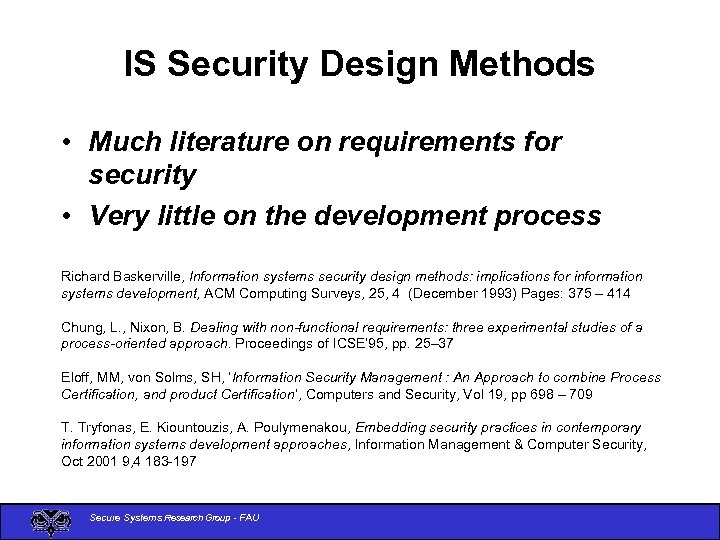 IS Security Design Methods

• Much literature on requirements for security
• Very little on the development process

Richard Baskerville, Information systems security design methods: implications for information systems development, ACM Computing Surveys, 25, 4 (December 1993) Pages: 375 – 414

Chung, L., Nixon, B. Dealing with non-functional requirements: three experimental studies of a process-oriented approach. Proceedings of ICSE'95, pp. 25–37

Eloff, MM, von Solms, SH, 'Information Security Management : An Approach to combine Process Certification, and product Certification', Computers and Security, Vol 19, pp 698 – 709

T. Tryfonas, E. Kiountouzis, A. Poulymenakou, Embedding security practices in contemporary information systems development approaches, Information Management & Computer Security, Oct 2001 9,4 183-197

Secure Systems Research Group - FAU